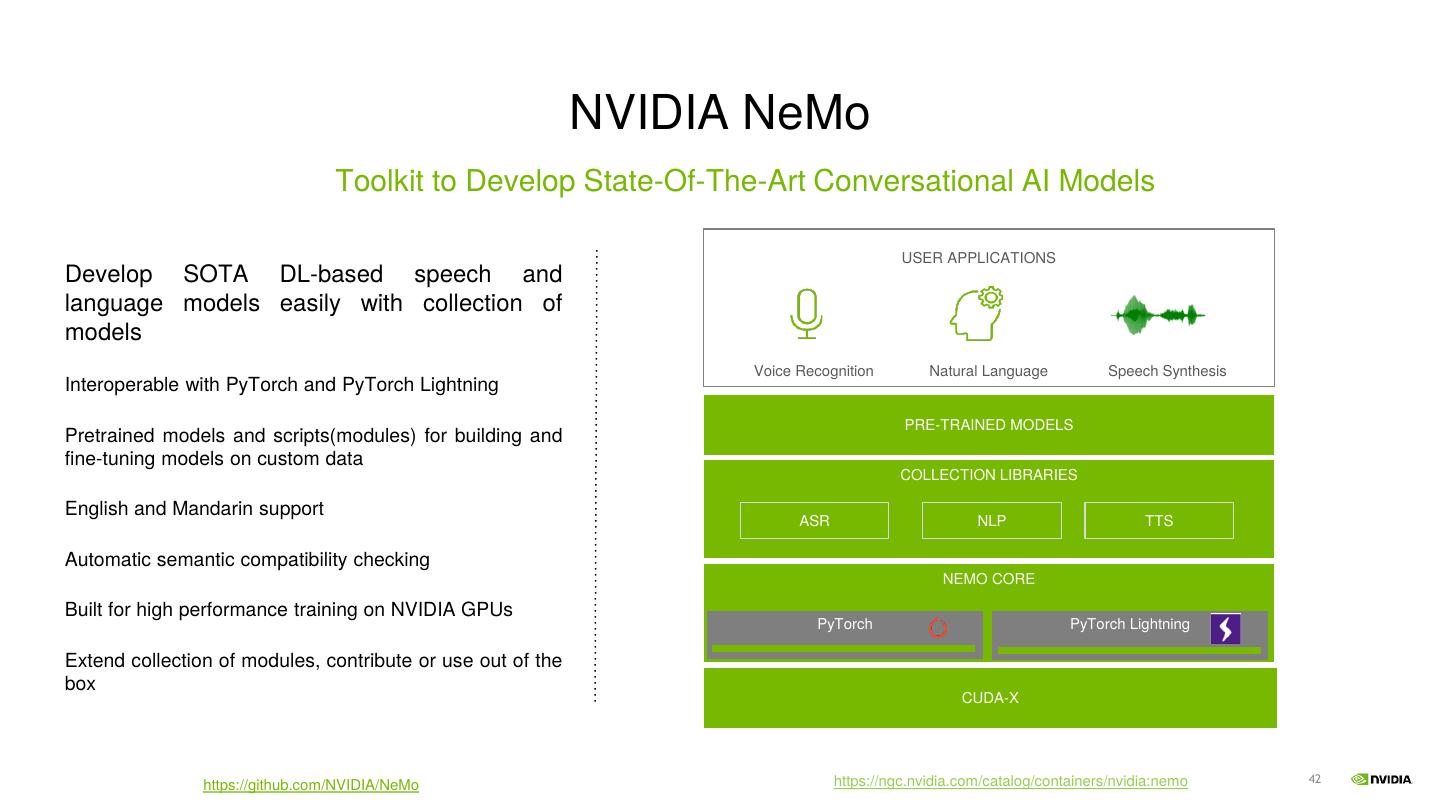 NVIDIA NeMo

Toolkit to Develop State-Of-The-Art Conversational AI Models

Develop SOTA DL-based speech and language models easily with collection of models

Interoperable with PyTorch and PyTorch Lightning

Pretrained models and scripts(modules) for building and fine-tuning models on custom data

English and Mandarin support

Automatic semantic compatibility checking

Built for high performance training on NVIDIA GPUs

Extend collection of modules, contribute or use out of the box

USER APPLICATIONS

Voice Recognition

Natural Language

Speech Synthesis

PRE-TRAINED MODELS

COLLECTION LIBRARIES

ASR

NLP

TTS

NEMO CORE

PyTorch

PyTorch Lightning

CUDA-X

https://github.com/NVIDIA/NeMo

https://ngc.nvidia.com/catalog/containers/nvidia:nemo

42

NVIDIA